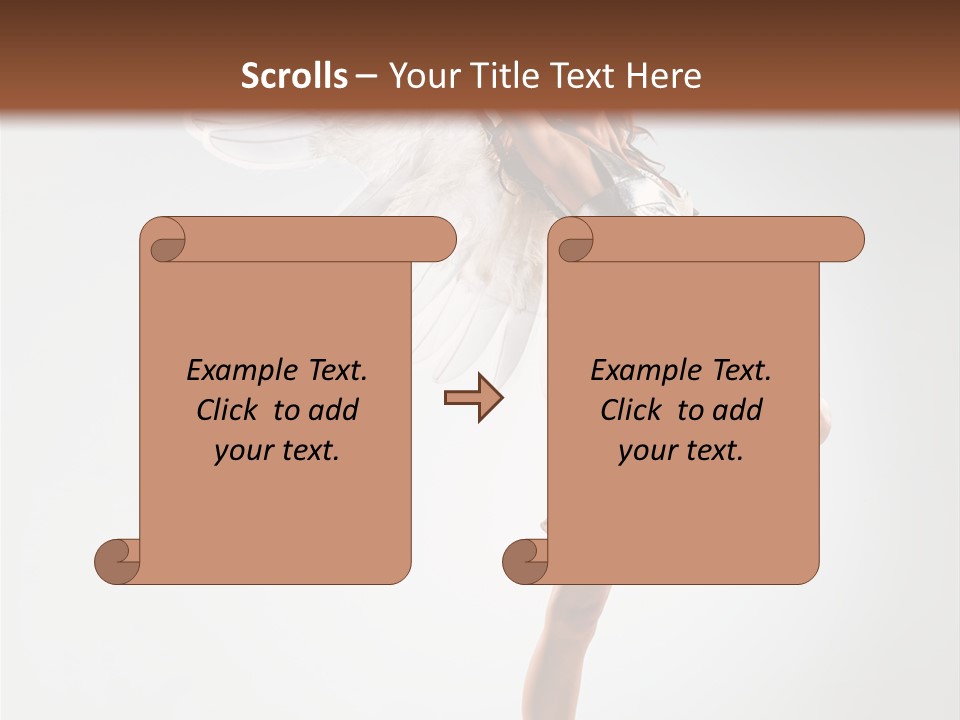 Scrolls – Your Title Text Here

Example Text. Click to add your text.

Example Text. Click to add your text.